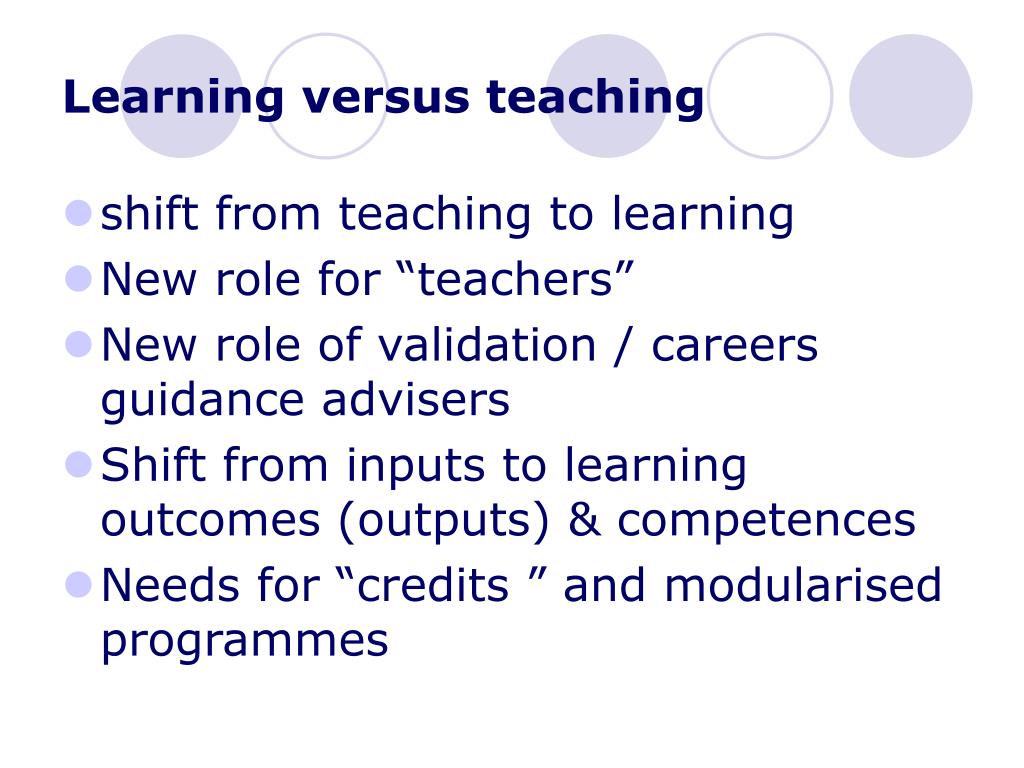 Learning versus teaching

- shift from teaching to learning
- New role for “teachers”
- New role of validation / careers guidance advisers
- Shift from inputs to learning outcomes (outputs) & competences
- Needs for “credits ” and modularised programmes